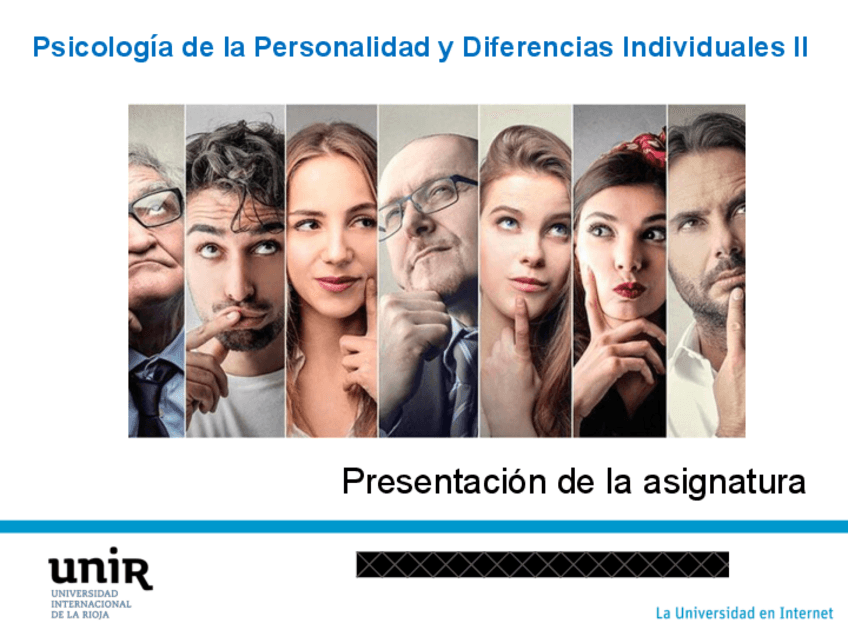 Psicología de la Personalidad y Diferencias Individuales II

Presentación de la asignatura

unir
UNIVERSIDAD INTERNACIONAL DE LA RIOJA

La Universidad en Internet